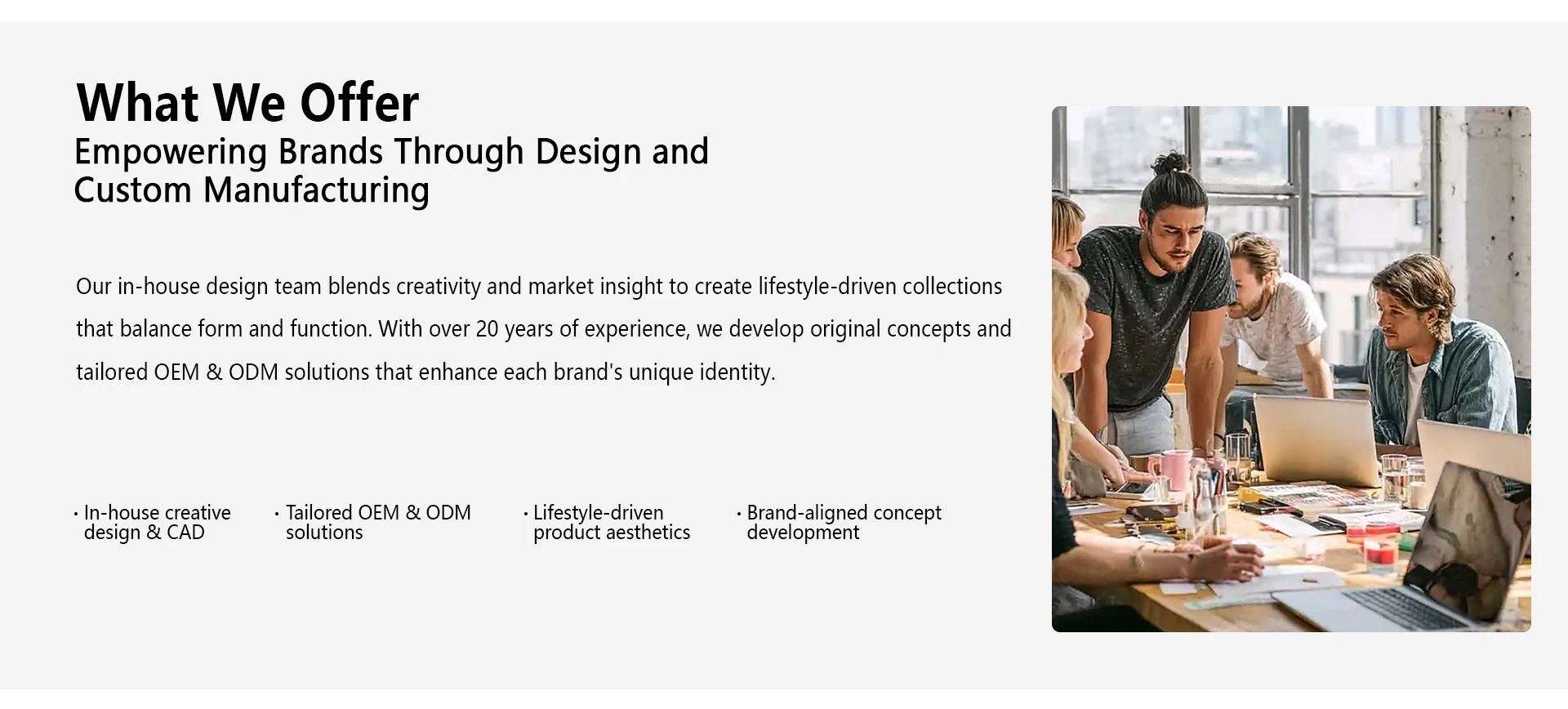 What We Offer
Empowering Brands Through Design and Custom Manufacturing

Our in-house design team blends creativity and market insight to create lifestyle-driven collections that balance form and function. With over 20 years of experience, we develop original concepts and tailored OEM & ODM solutions that enhance each brand's unique identity.

· In-house creative design & CAD

· Tailored OEM & ODM solutions

· Lifestyle-driven product aesthetics

· Brand-aligned concept development